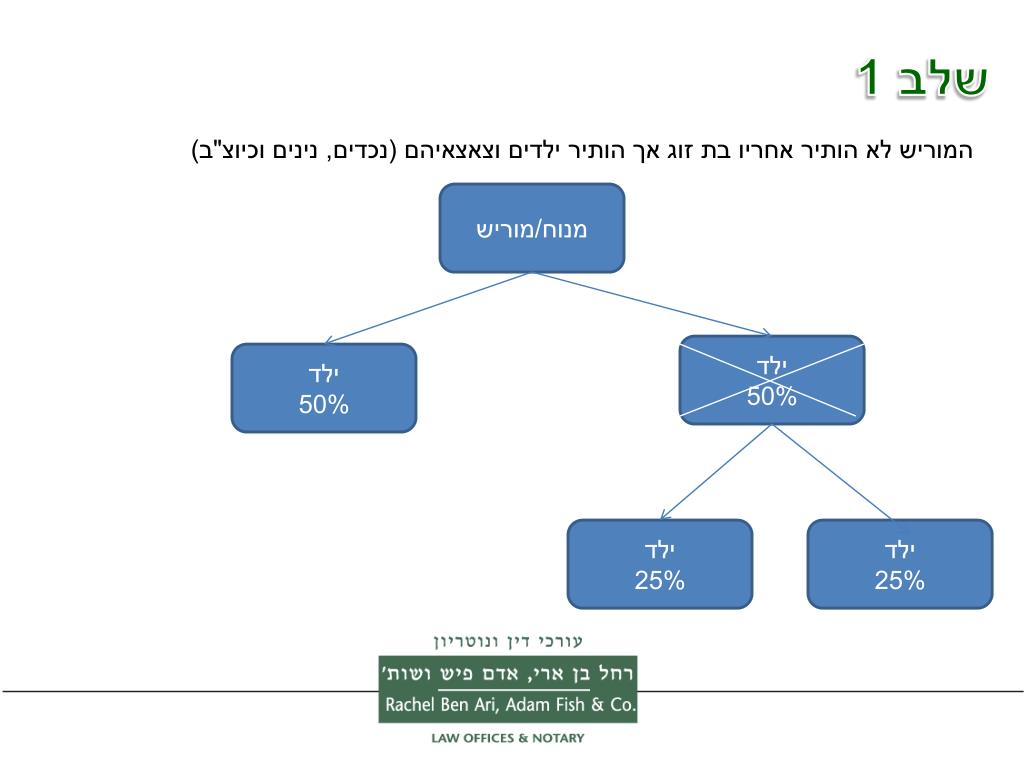 שלב 1

המוריש לא הותיר אחריו בת זוג אך הותיר ילדים וצאצאיהם (נכדים, נינים וכיוצ"ב)

מנוח/מוריש

ילד
50%

ילד
50%

ילד
25%

ילד
25%

עורכי דין ונוטריון
רחל בן ארי, אדם פיש ושות'
Rachel Ben Ari, Adam Fish & Co.
LAW OFFICES & NOTARY